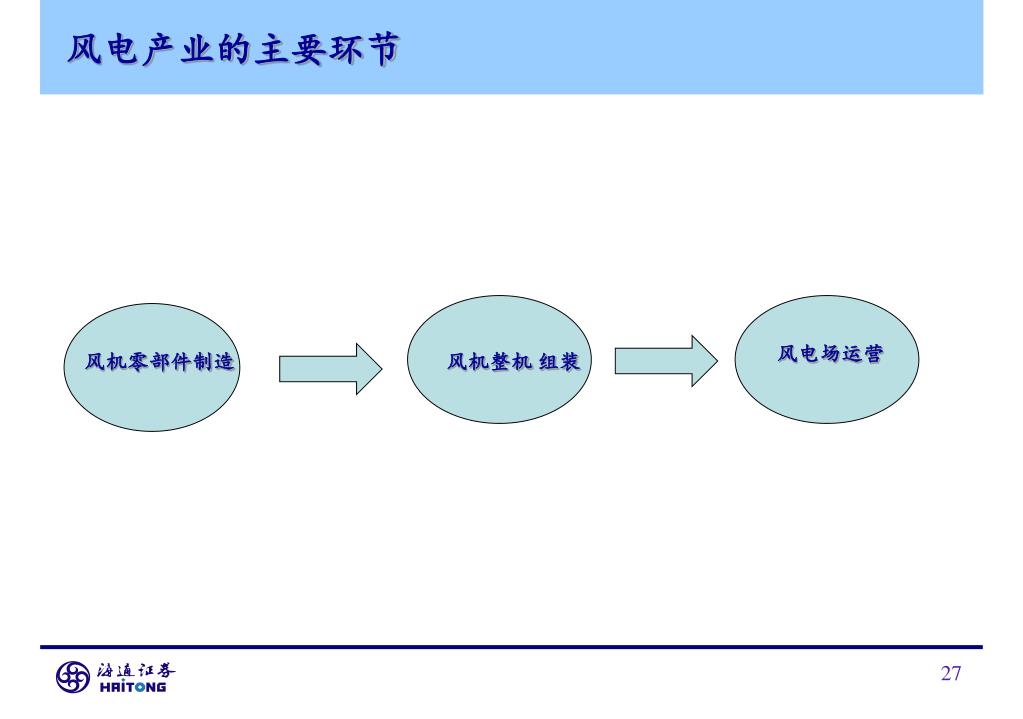 风电产业的主要环节

风机零部件制造

风机整机 组装

风电场运营

海通证券
HAITONG

27